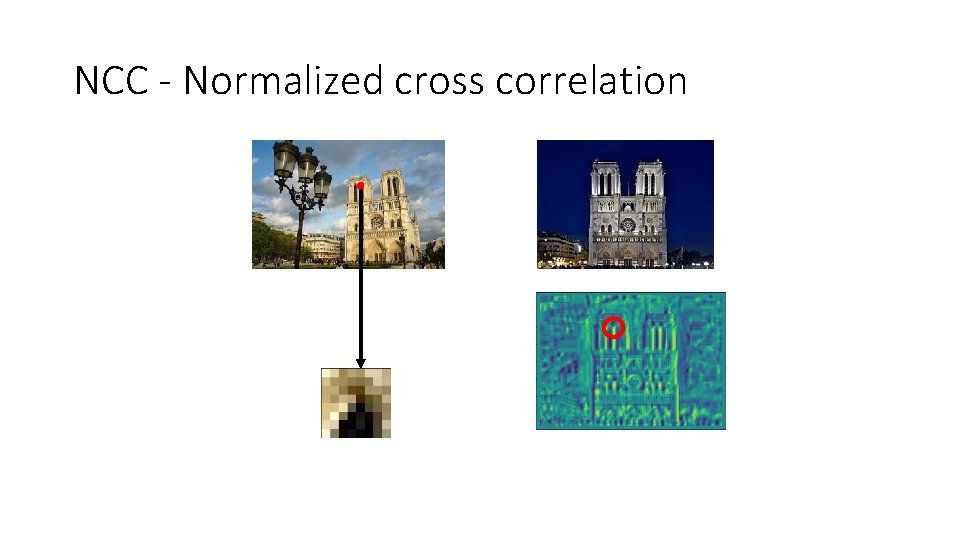 NCC - Normalized cross correlation